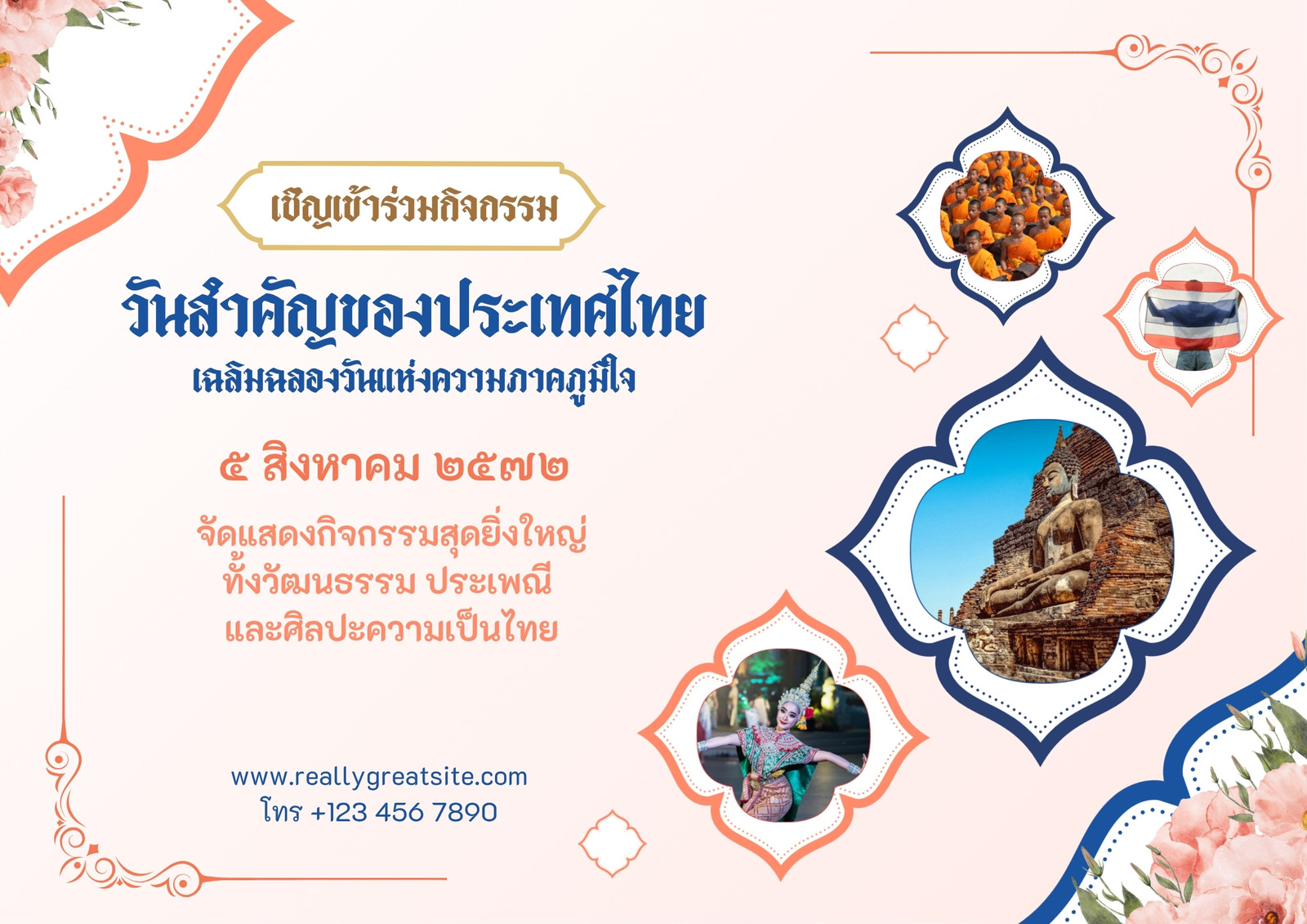 เชิญเข้าร่วมกิจกรรม

วันสำคัญของประเทศไทย

เฉลิมฉลองวันแห่งความภาคภูมิใจ

๕ สิงหาคม ๒๕๗๒

จัดแสดงกิจกรรมสุดยิ่งใหญ่ ทั้งวัฒนธรรม ประเพณี และศิลปะความเป็นไทย

www.reallygreatsite.com
โทร +123 456 7890